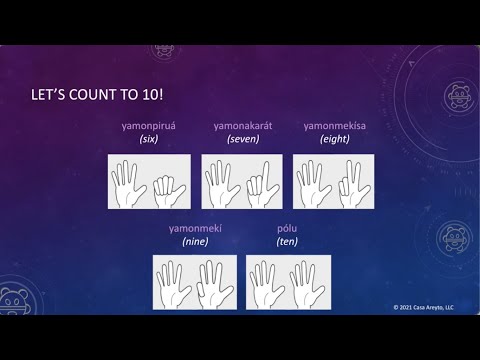 LET'S COUNT TO 10!

yamonpiruá
(six)

yamonakarát
(seven)

yamonmekísa
(eight)

yamonmekí
(nine)

pólu
(ten)

© 2021 Casa Areyto, LLC